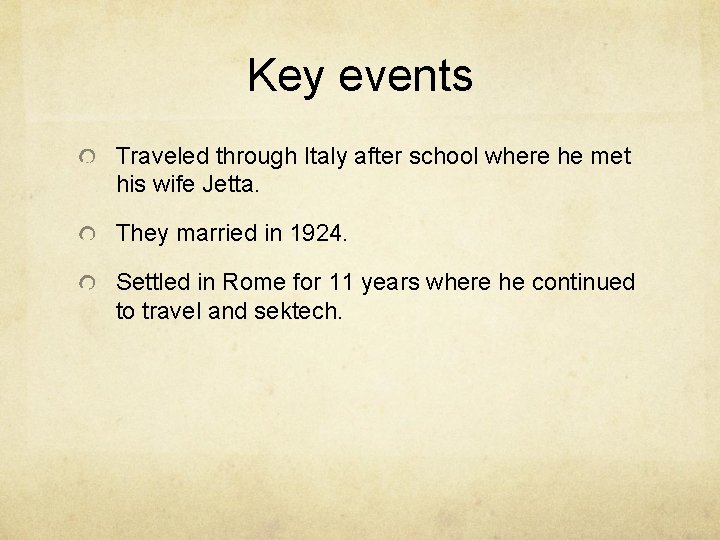 Key events

Traveled through Italy after school where he met his wife Jetta.

They married in 1924.

Settled in Rome for 11 years where he continued to travel and sektech.